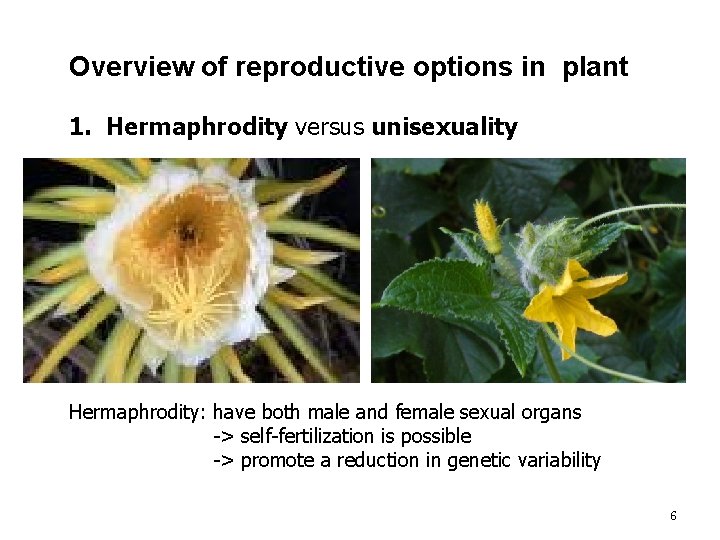 Overview of reproductive options in plant

1. Hermaphrodity versus unisexuality

Hermaphrodity: have both male and female sexual organs
-> self-fertilization is possible
-> promote a reduction in genetic variability

6